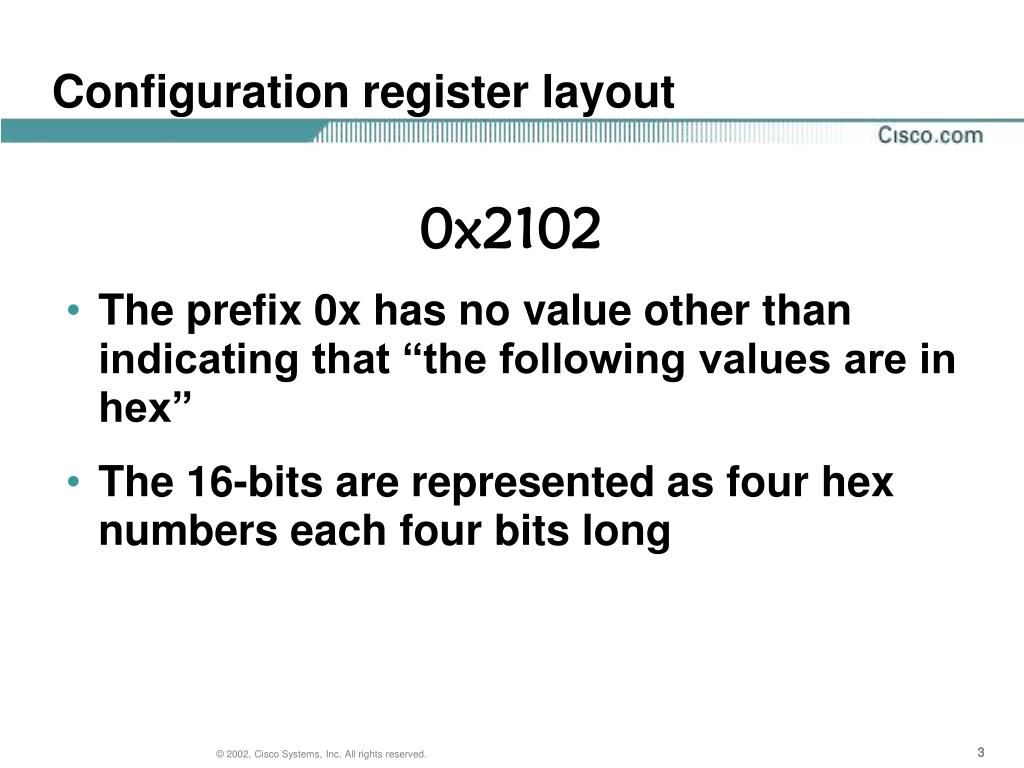 Configuration register layout

Cisco.com

0x2102

• The prefix 0x has no value other than indicating that “the following values are in hex”

• The 16-bits are represented as four hex numbers each four bits long

© 2002, Cisco Systems, Inc. All rights reserved.

3